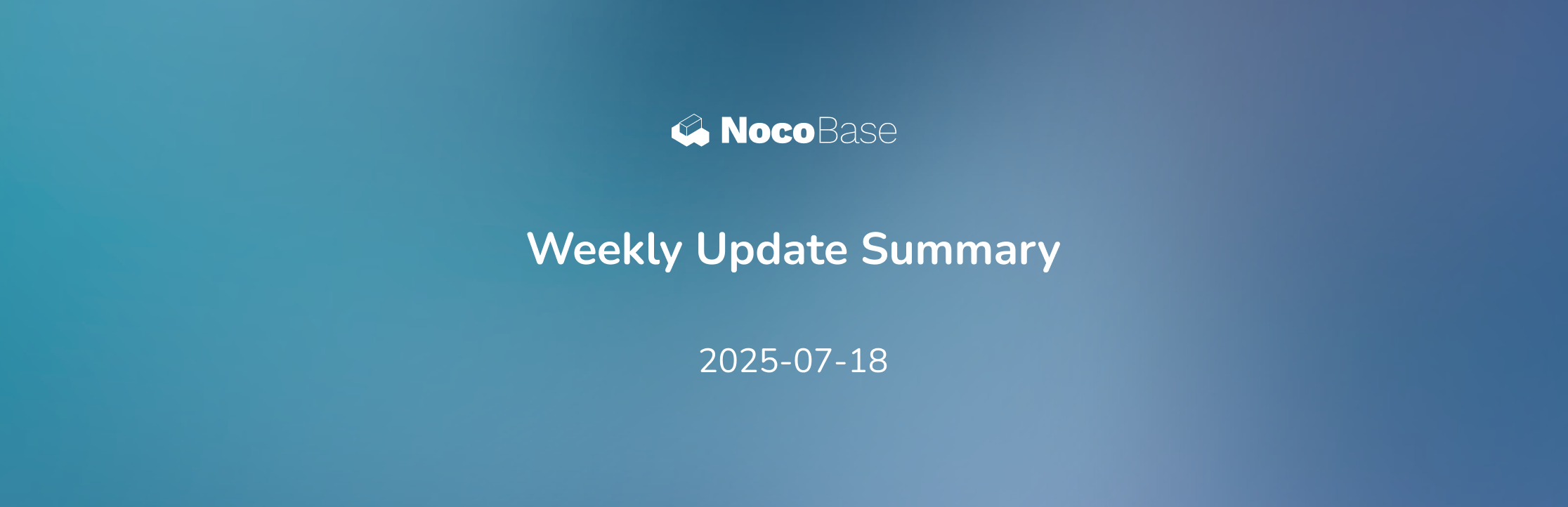 NocoBase

Weekly Update Summary

2025-07-18